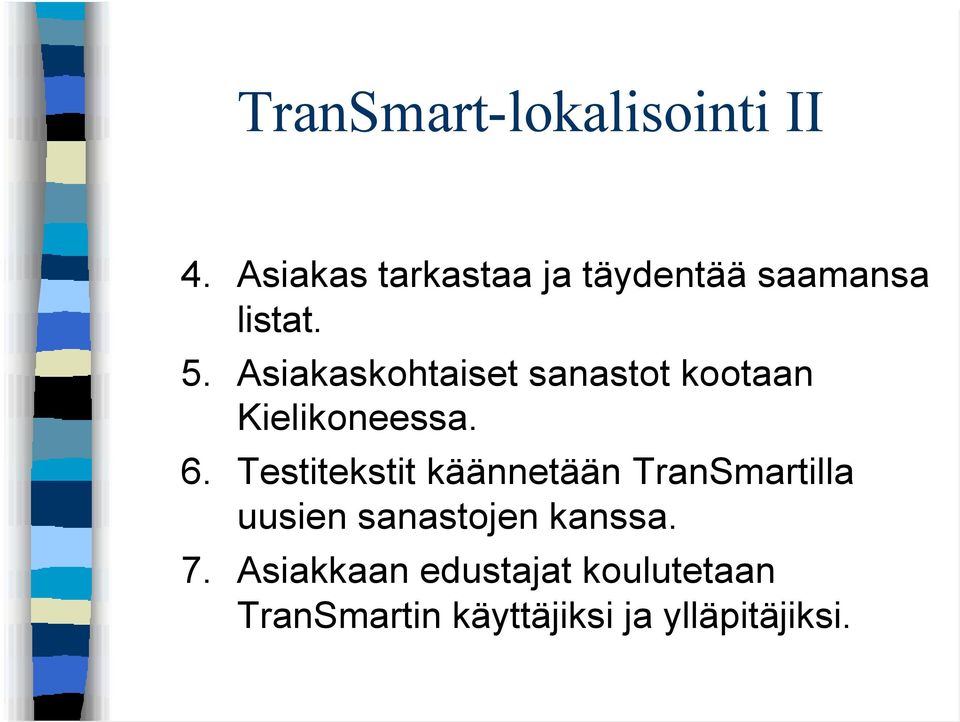 TranSmart-lokalisointi II

4. Asiakas tarkastaa ja täydentää saamansa listat.
5. Asiakaskohtaiset sanastot kootaan Kielikoneessa.
6. Testitekstit käännetään TranSmartilla uusien sanastojen kanssa.
7. Asiakkaan edustajat koulutetaan TranSmartin käyttäjiksi ja ylläpitäjiksi.